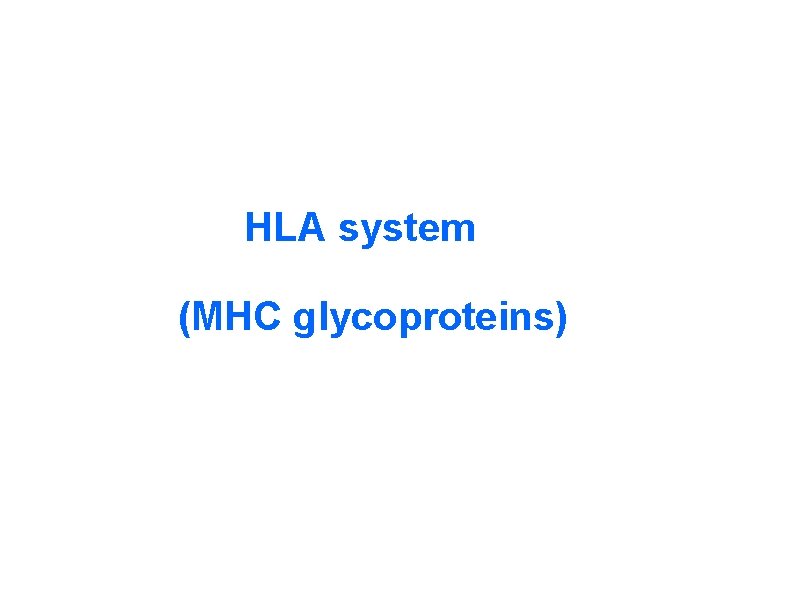 HLA system

(MHC glycoproteins)